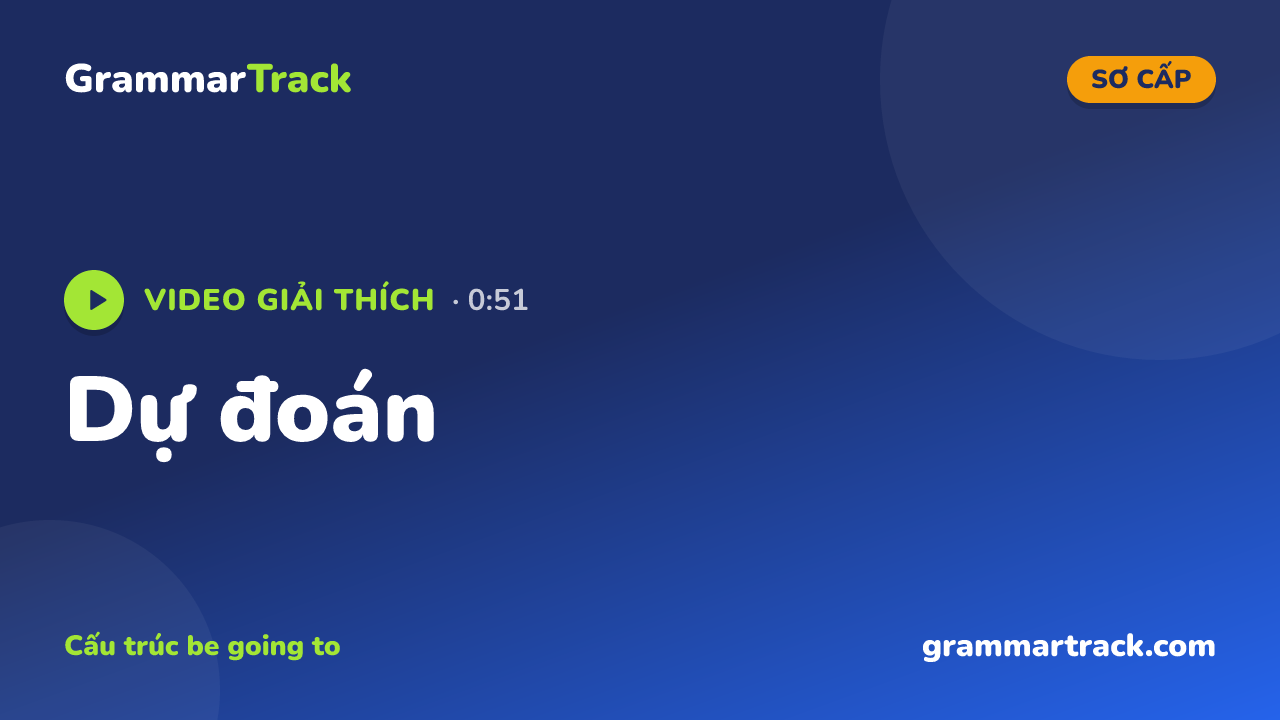 GrammarTrack

SƠ CẤP

VIDEO GIẢI THÍCH · 0:51

Dự đoán

Cấu trúc be going to

grammartrack.com